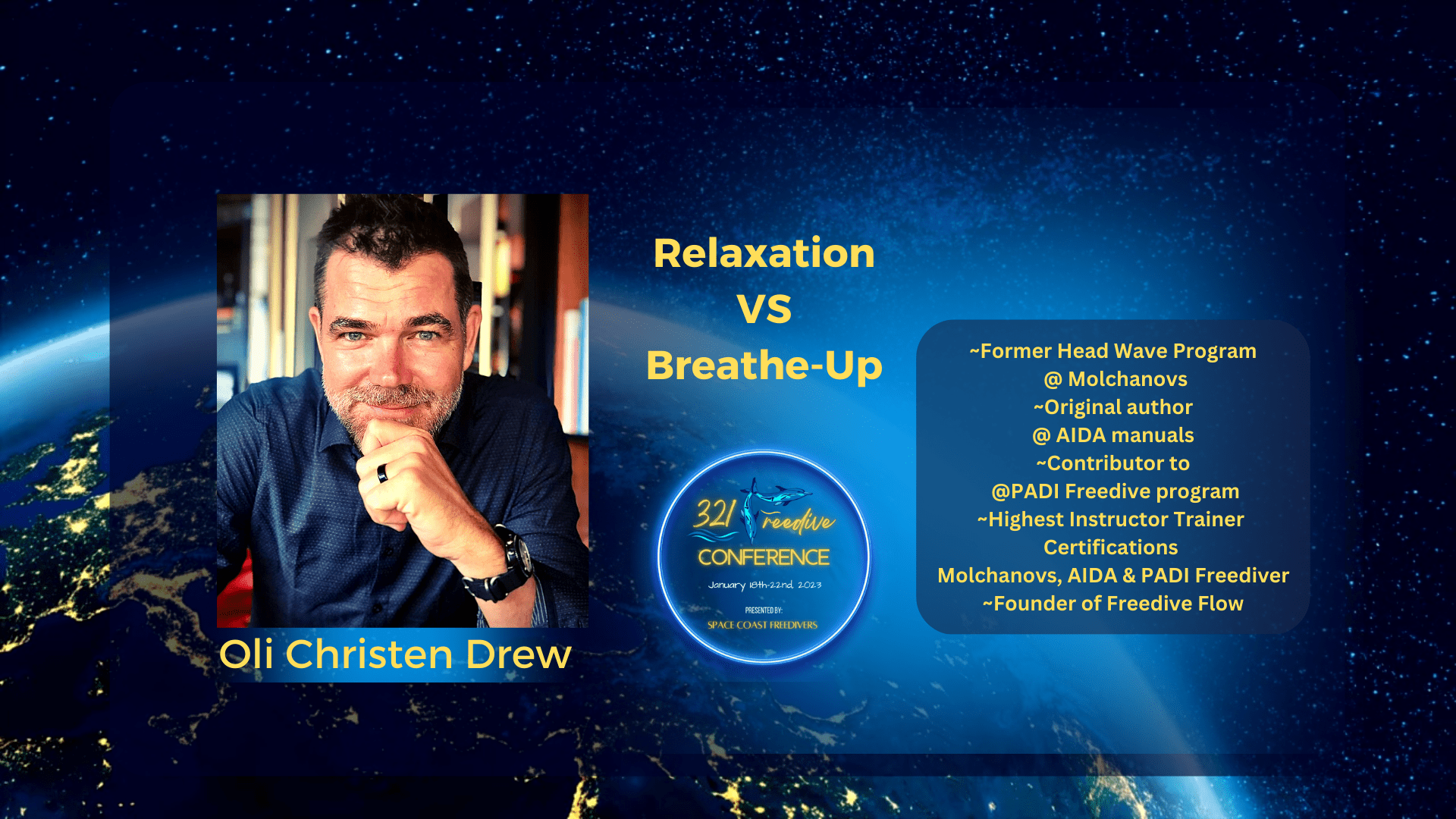 Oli Christen Drew

Relaxation
VS
Breathe-Up

321 Freedive
CONFERENCE
January 18th-22nd, 2023
PRESENTED BY:
SPACE COAST FREEDIVERS

~Former Head Wave Program
@ Molchanovs
~Original author
@ AIDA manuals
~Contributor to
@PADI Freedive program
~Highest Instructor Trainer
Certifications
Molchanovs, AIDA & PADI Freediver
~Founder of Freedive Flow